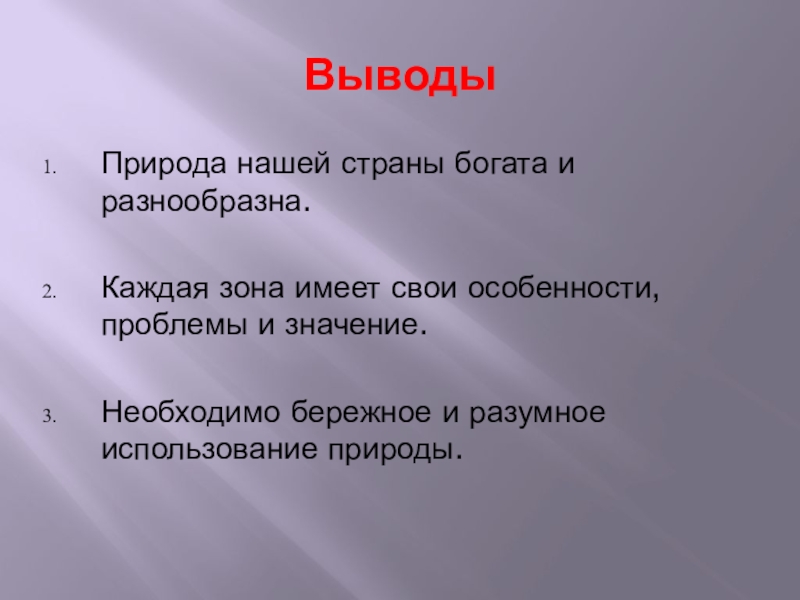 Выводы

1. Природа нашей страны богата и разнообразна.

2. Каждая зона имеет свои особенности, проблемы и значение.

3. Необходимо бережное и разумное использование природы.